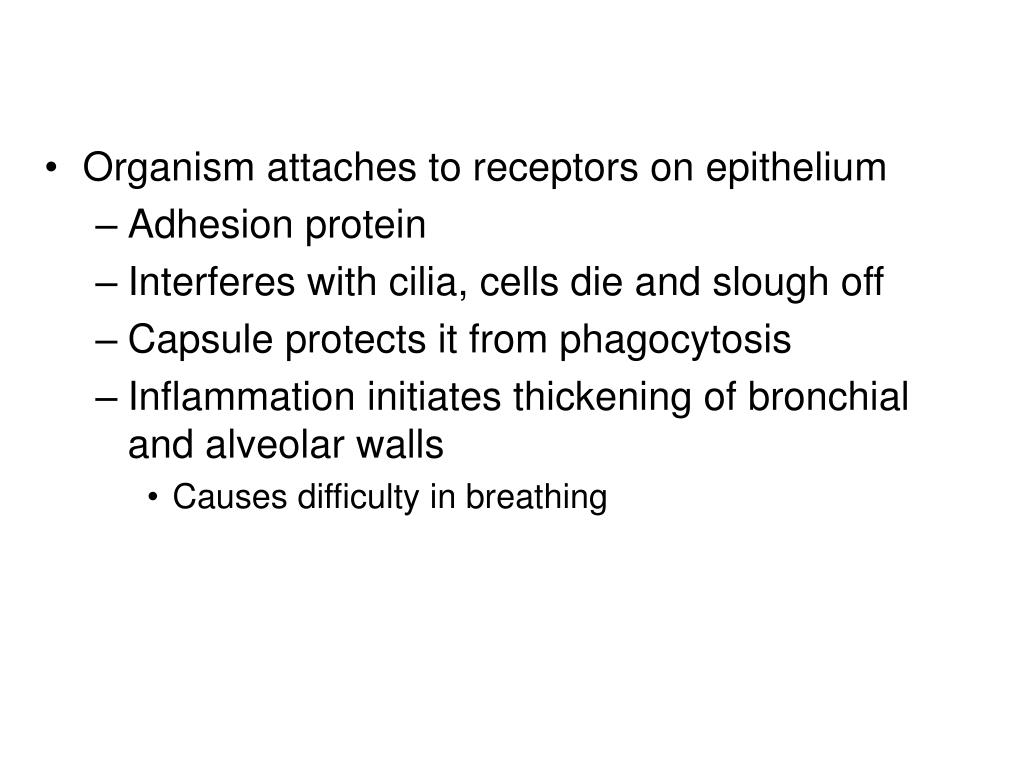 • Organism attaches to receptors on epithelium
– Adhesion protein
– Interferes with cilia, cells die and slough off
– Capsule protects it from phagocytosis
– Inflammation initiates thickening of bronchial and alveolar walls
• Causes difficulty in breathing